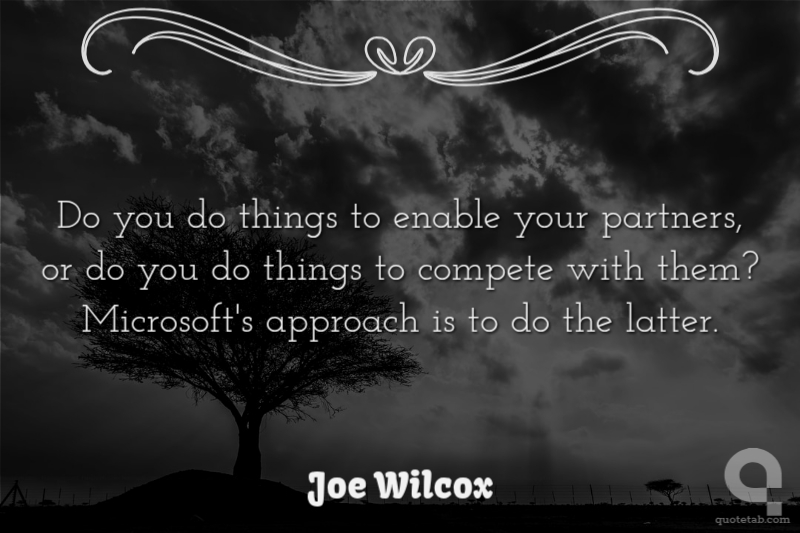 Do you do things to enable your partners, or do you do things to compete with them? Microsoft's approach is to do the latter.

Joe Wilcox

quotetab.com